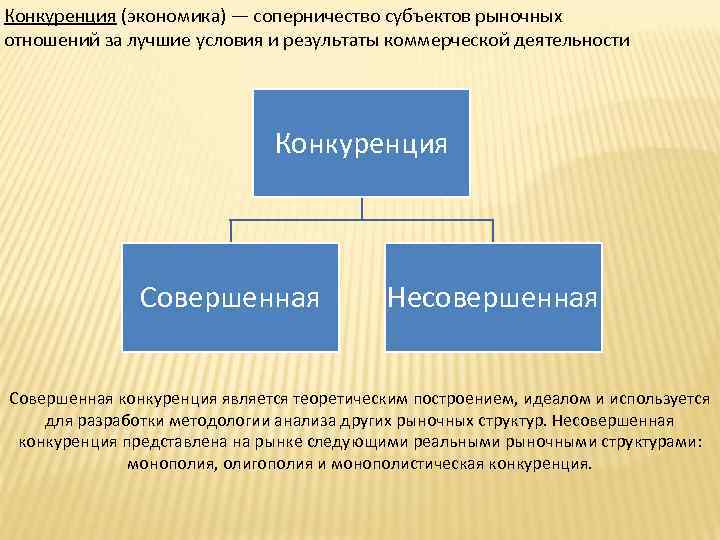 Конкуренция (экономика) — соперничество субъектов рыночных отношений за лучшие условия и результаты коммерческой деятельности

Конкуренция

Совершенная

Несовершенная

Совершенная конкуренция является теоретическим построением, идеалом и используется для разработки методологии анализа других рыночных структур. Несовершенная конкуренция представлена на рынке следующими реальными рыночными структурами: монополия, олигополия и монополистическая конкуренция.